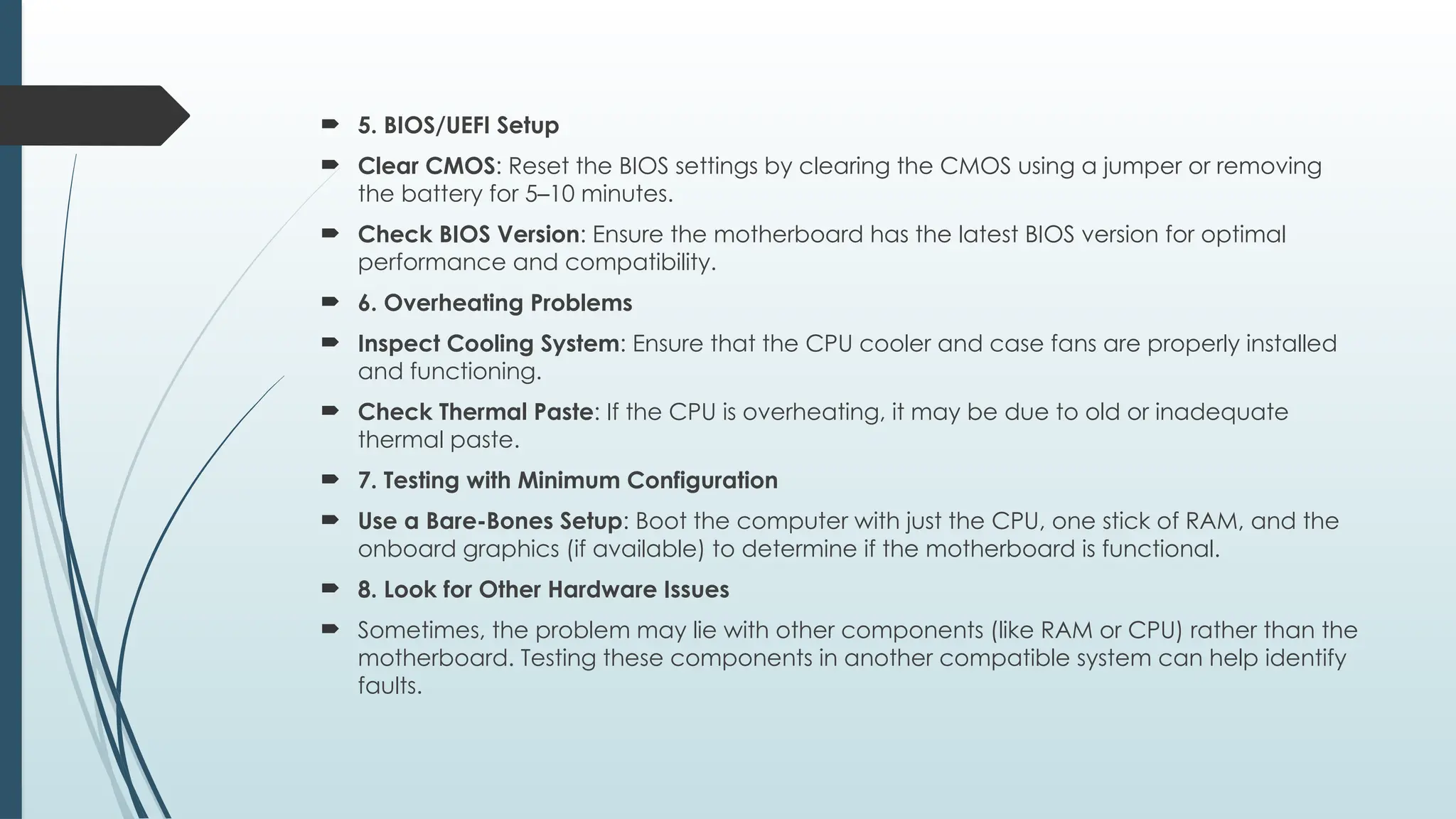 5. BIOS/UEFI Setup

Clear CMOS: Reset the BIOS settings by clearing the CMOS using a jumper or removing the battery for 5–10 minutes.

Check BIOS Version: Ensure the motherboard has the latest BIOS version for optimal performance and compatibility.

6. Overheating Problems

Inspect Cooling System: Ensure that the CPU cooler and case fans are properly installed and functioning.

Check Thermal Paste: If the CPU is overheating, it may be due to old or inadequate thermal paste.

7. Testing with Minimum Configuration

Use a Bare-Bones Setup: Boot the computer with just the CPU, one stick of RAM, and the onboard graphics (if available) to determine if the motherboard is functional.

8. Look for Other Hardware Issues

Sometimes, the problem may lie with other components (like RAM or CPU) rather than the motherboard. Testing these components in another compatible system can help identify faults.